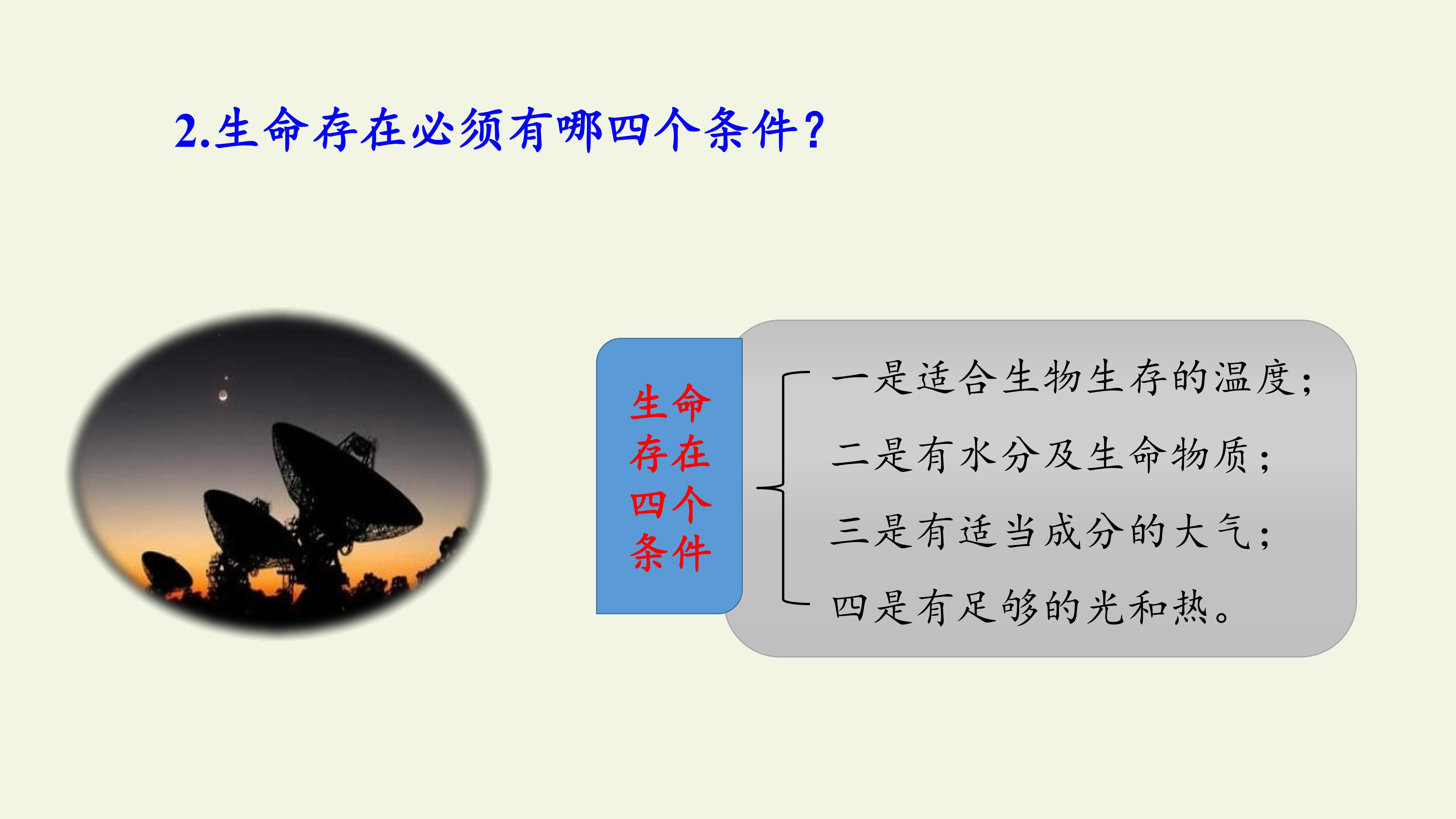 2.生命存在必须有哪四个条件?

生命存在四个条件

一是适合生物生存的温度;

二是有水分及生命物质;

三是有适当成分的大气;

四是有足够的光和热。